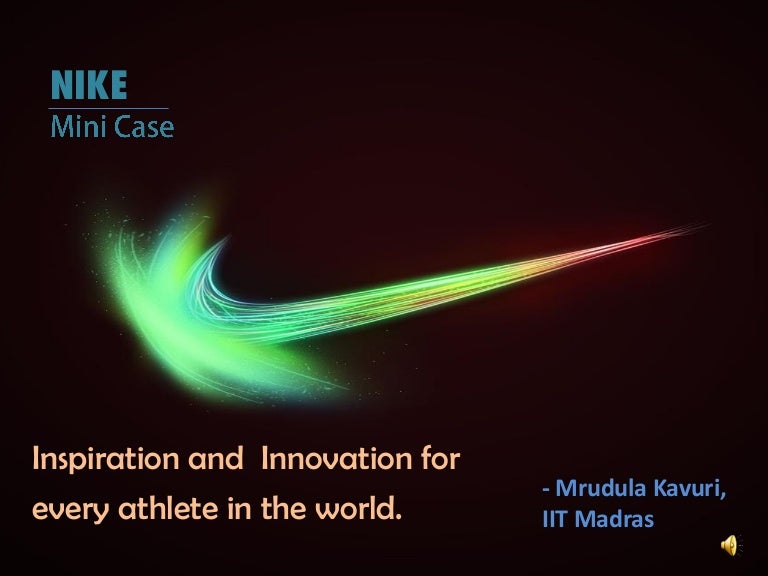 NIKE
Mini Case

Inspiration and Innovation for every athlete in the world.

- Mrudula Kavuri,
IIT Madras